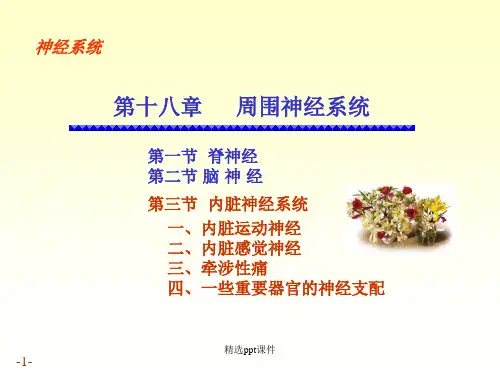 神经系统

第十八章　周围神经系统

第一节 脊神经
第二节 脑 神 经

第三节 内脏神经系统
一、内脏运动神经
二、内脏感觉神经
三、牵涉性痛
四、一些重要器官的神经支配

精选ppt课件

-1-